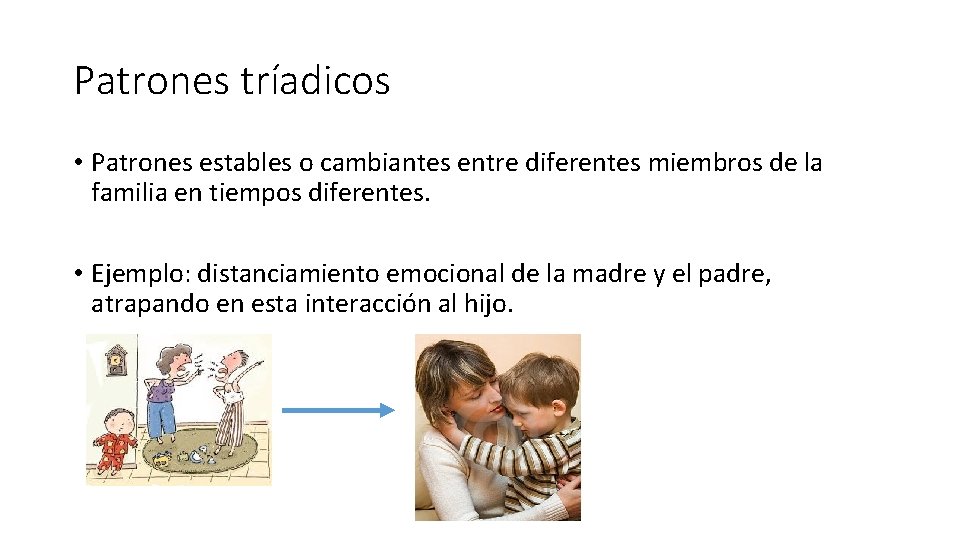 Patrones tríadicos

• Patrones estables o cambiantes entre diferentes miembros de la familia en tiempos diferentes.

• Ejemplo: distanciamiento emocional de la madre y el padre, atrapando en esta interacción al hijo.